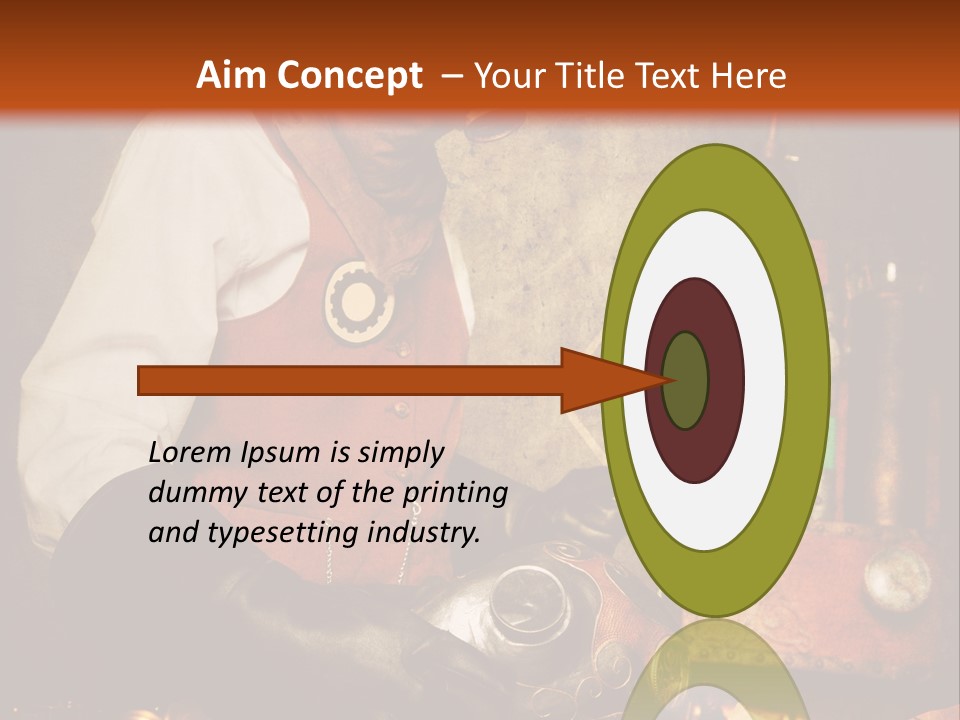 Aim Concept – Your Title Text Here

Lorem Ipsum is simply dummy text of the printing and typesetting industry.